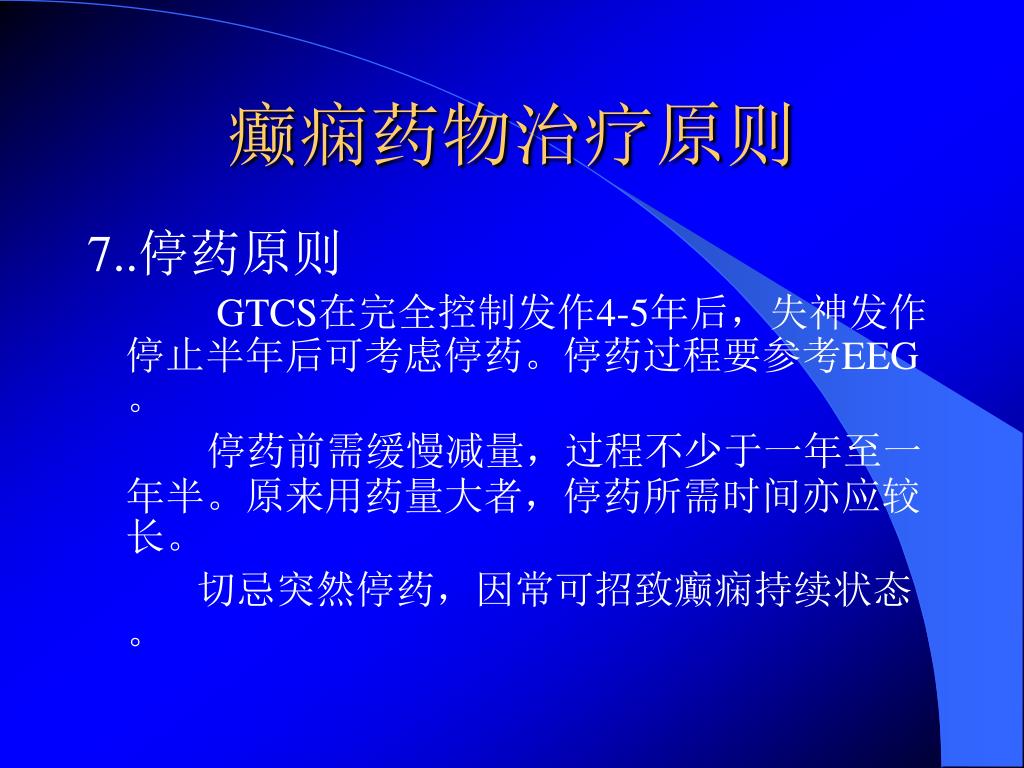 癫痫药物治疗原则

7..停药原则

GTCS在完全控制发作4-5年后，失神发作停止半年后可考虑停药。停药过程要参考EEG。

停药前需缓慢减量，过程不少于一年至一年半。原来用药量大者，停药所需时间亦应较长。

切忌突然停药，因常可招致癫痫持续状态。